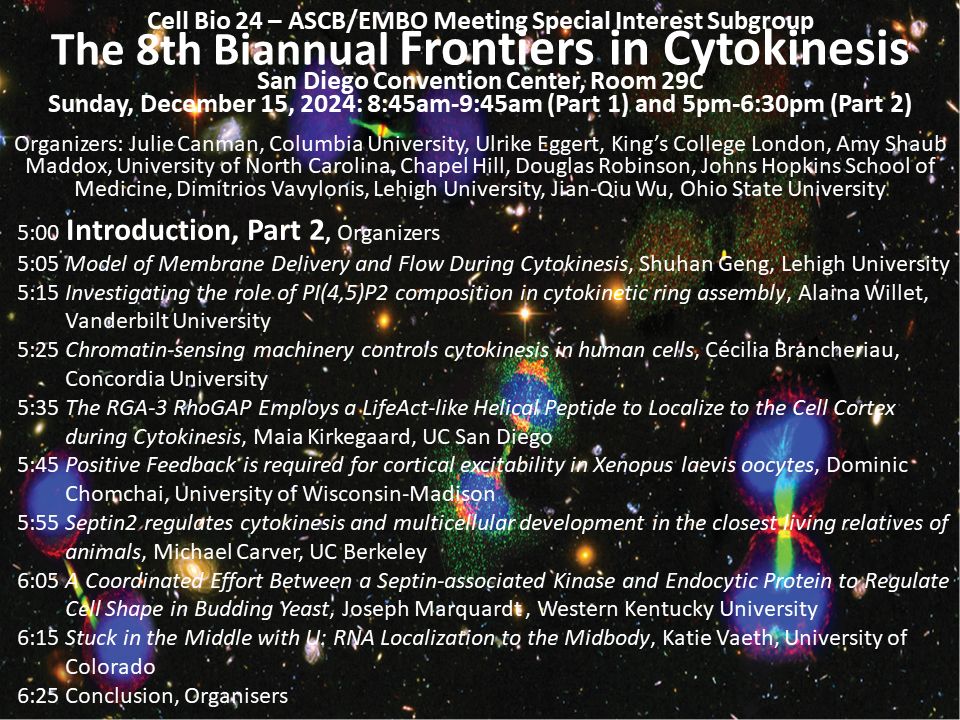 Cell Bio 24 – ASCB/EMBO Meeting Special Interest Subgroup
The 8th Biannual Frontiers in Cytokinesis
San Diego Convention Center, Room 29C
Sunday, December 15, 2024: 8:45am-9:45am (Part 1) and 5pm-6:30pm (Part 2)

Organizers: Julie Canman, Columbia University, Ulrike Eggert, King's College London, Amy Shaub Maddox, University of North Carolina, Chapel Hill, Douglas Robinson, Johns Hopkins School of Medicine, Dimitrios Vavylonis, Lehigh University, Jian-Qiu Wu, Ohio State University

5:00 Introduction, Part 2, Organizers
5:05 Model of Membrane Delivery and Flow During Cytokinesis, Shuhan Geng, Lehigh University
5:15 Investigating the role of PI(4,5)P2 composition in cytokinetic ring assembly, Alaina Willet, Vanderbilt University
5:25 Chromatin-sensing machinery controls cytokinesis in human cells, Cécilia Brancheriau, Concordia University
5:35 The RGA-3 RhoGAP Employs a LifeAct-like Helical Peptide to Localize to the Cell Cortex during Cytokinesis, Maia Kirkegaard, UC San Diego
5:45 Positive Feedback is required for cortical excitability in Xenopus laevis oocytes, Dominic Chomchai, University of Wisconsin-Madison
5:55 Septin2 regulates cytokinesis and multicellular development in the closest living relatives of animals, Michael Carver, UC Berkeley
6:05 A Coordinated Effort Between a Septin-associated Kinase and Endocytic Protein to Regulate Cell Shape in Budding Yeast, Joseph Marquardt , Western Kentucky University
6:15 Stuck in the Middle with U: RNA Localization to the Midbody, Katie Vaeth, University of Colorado
6:25 Conclusion, Organisers